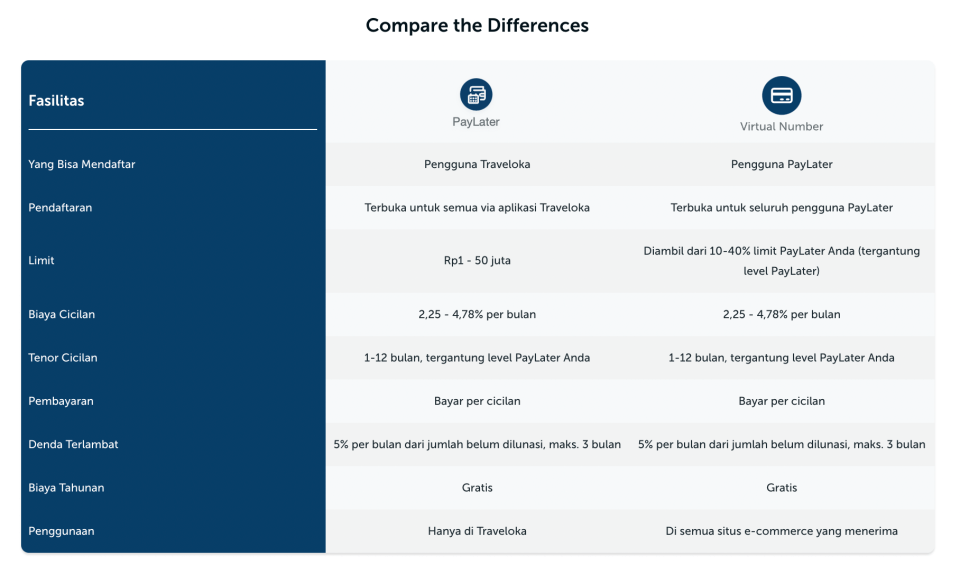 Compare the Differences

| Fasilitas | PayLater | Virtual Number |
|---|---|---|
| Yang Bisa Mendaftar | Pengguna Traveloka | Pengguna PayLater |
| Pendaftaran | Terbuka untuk semua via aplikasi Traveloka | Terbuka untuk seluruh pengguna PayLater |
| Limit | Rp1 - 50 juta | Diambil dari 10-40% limit PayLater Anda (tergantung level PayLater) |
| Biaya Cicilan | 2,25 - 4,78% per bulan | 2,25 - 4,78% per bulan |
| Tenor Cicilan | 1-12 bulan, tergantung level PayLater Anda | 1-12 bulan, tergantung level PayLater Anda |
| Pembayaran | Bayar per cicilan | Bayar per cicilan |
| Denda Terlambat | 5% per bulan dari jumlah belum dilunasi, maks. 3 bulan | 5% per bulan dari jumlah belum dilunasi, maks. 3 bulan |
| Biaya Tahunan | Gratis | Gratis |
| Penggunaan | Hanya di Traveloka | Di semua situs e-commerce yang menerima |